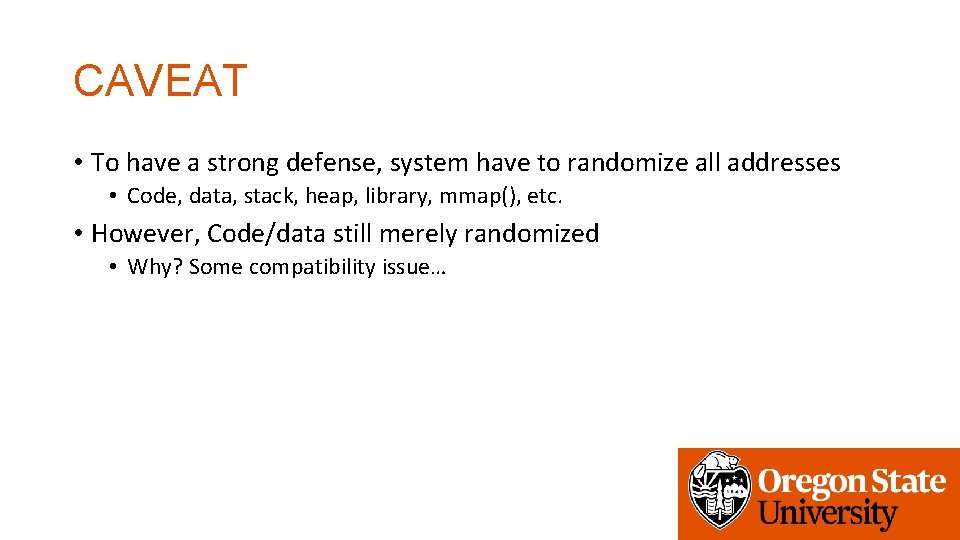 CAVEAT

• To have a strong defense, system have to randomize all addresses
  • Code, data, stack, heap, library, mmap(), etc.

• However, Code/data still merely randomized
  • Why? Some compatibility issue…

Oregon State University